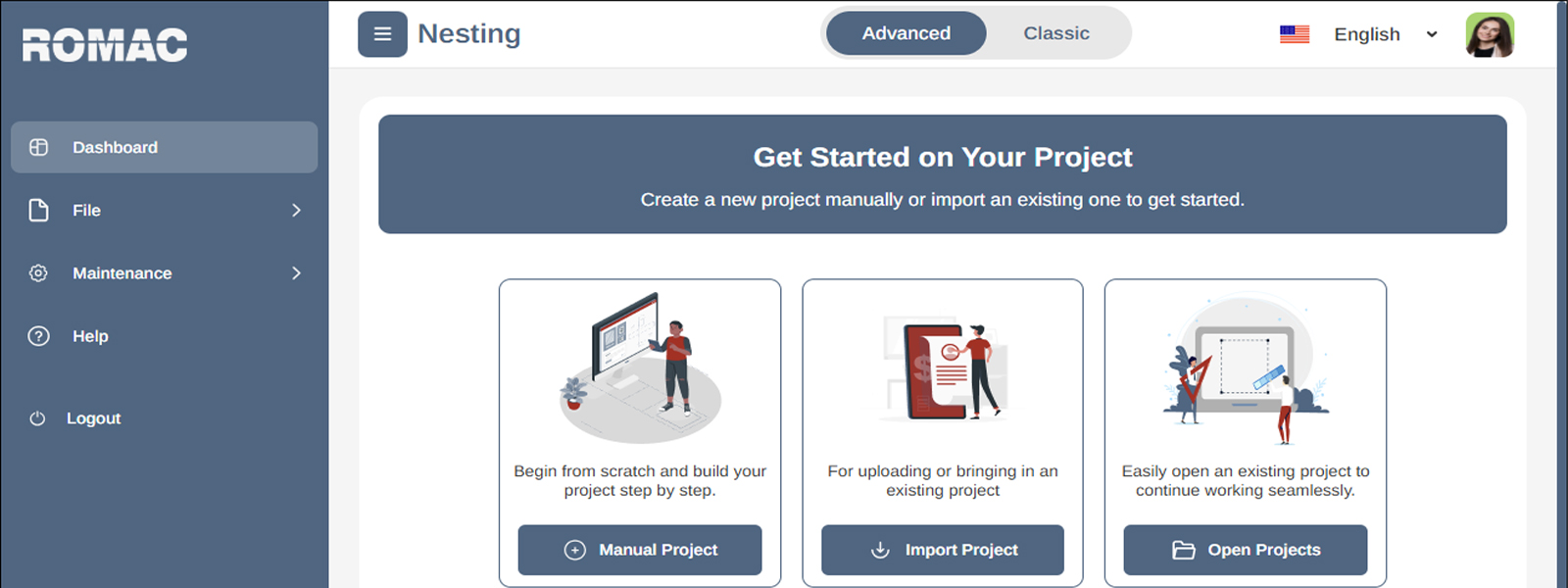 ROMAC

Dashboard

File

Maintenance

Help

Logout

Nesting

Advanced

Classic

English

Get Started on Your Project

Create a new project manually or import an existing one to get started.

Begin from scratch and build your project step by step.

Manual Project

For uploading or bringing in an existing project

Import Project

Easily open an existing project to continue working seamlessly.

Open Projects